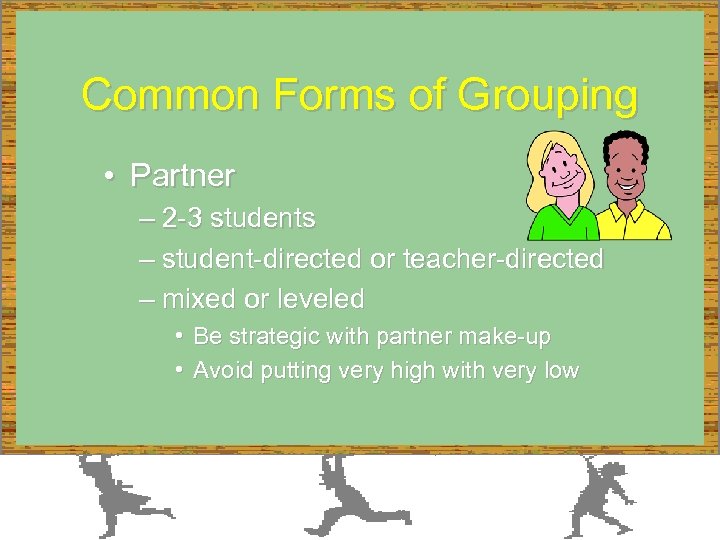 Common Forms of Grouping

• Partner
– 2-3 students
– student-directed or teacher-directed
– mixed or leveled
• Be strategic with partner make-up
• Avoid putting very high with very low